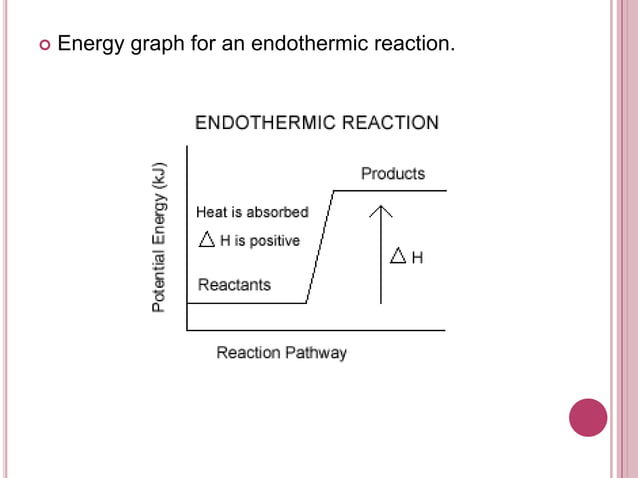 Energy graph for an endothermic reaction.

ENDOTHERMIC REACTION

Potential Energy (kJ)

Products

Heat is absorbed

$\Delta$ H is positive

$\Delta$ H

Reactants

Reaction Pathway